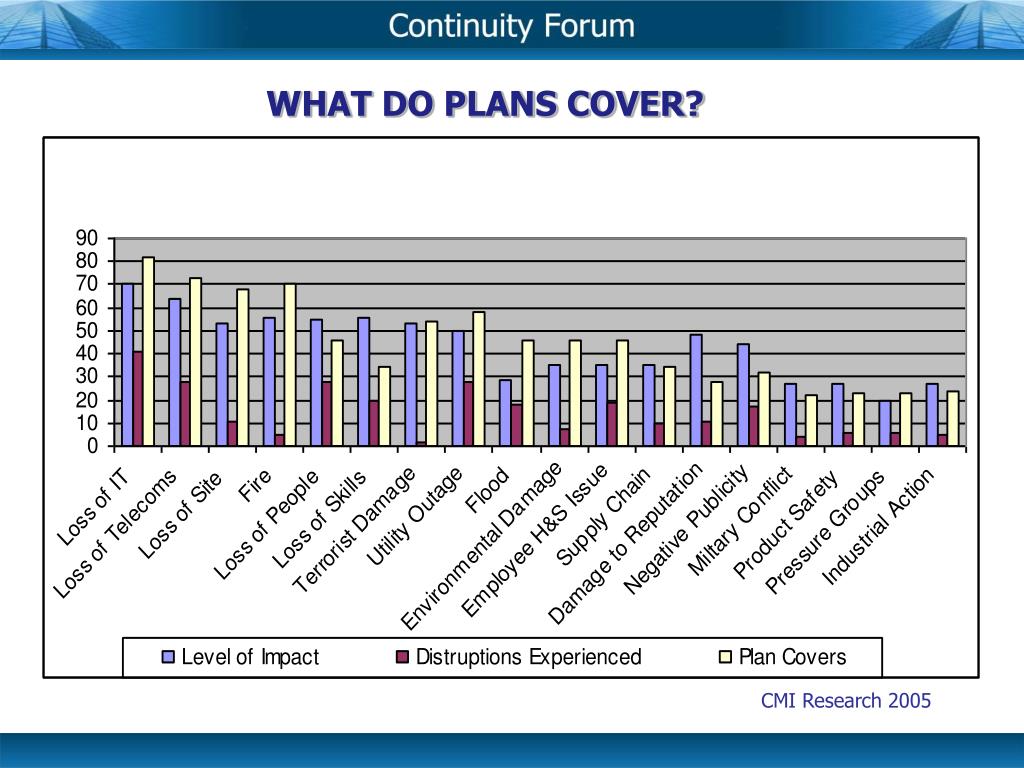 Continuity Forum

WHAT DO PLANS COVER?

90
80
70
60
50
40
30
20
10
0

Loss of IT
Loss of Telecoms
Loss of Site
Fire
Loss of People
Loss of Skills
Terrorist Damage
Utility Outage
Flood
Environmental Damage
Employee H&S Issue
Supply Chain
Damage to Reputation
Negative Publicity
Miltary Conflict
Product Safety
Pressure Groups
Industrial Action

Level of Impact
Distruptions Experienced
Plan Covers

CMI Research 2005